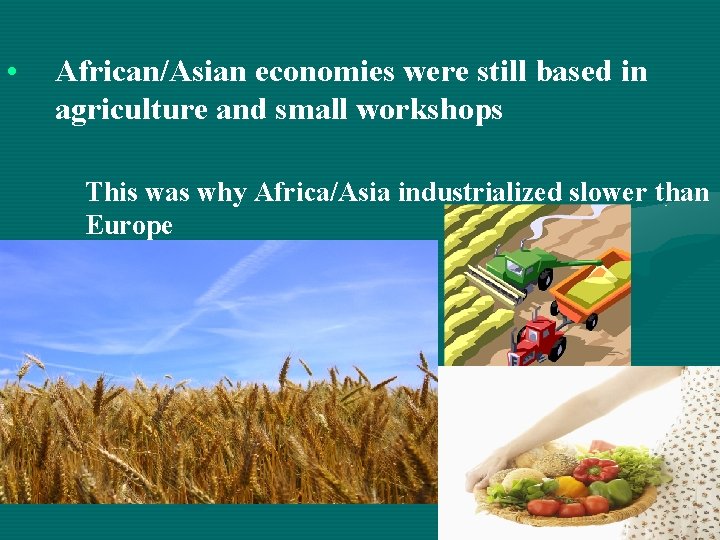 • African/Asian economies were still based in agriculture and small workshops

This was why Africa/Asia industrialized slower than Europe